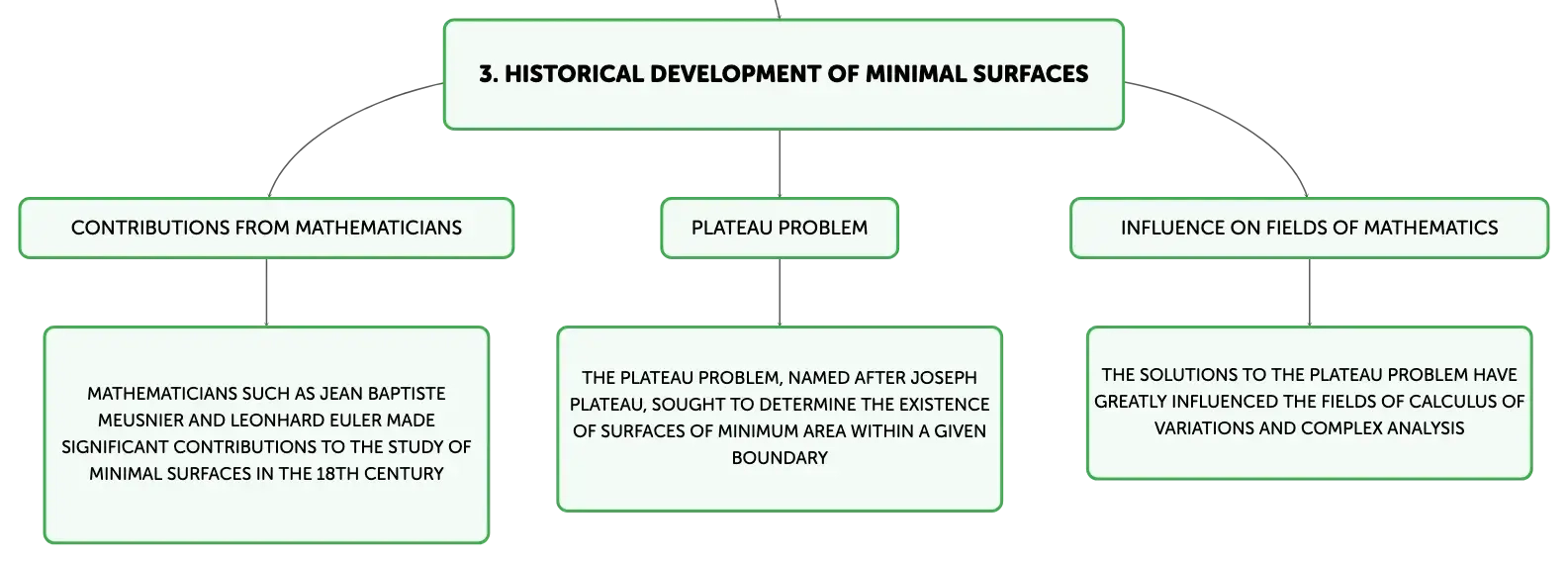 3. HISTORICAL DEVELOPMENT OF MINIMAL SURFACES

CONTRIBUTIONS FROM MATHEMATICIANS

MATHEMATICIANS SUCH AS JEAN BAPTISTE MEUSNIER AND LEONHARD EULER MADE SIGNIFICANT CONTRIBUTIONS TO THE STUDY OF MINIMAL SURFACES IN THE 18TH CENTURY

PLATEAU PROBLEM

THE PLATEAU PROBLEM, NAMED AFTER JOSEPH PLATEAU, SOUGHT TO DETERMINE THE EXISTENCE OF SURFACES OF MINIMUM AREA WITHIN A GIVEN BOUNDARY

INFLUENCE ON FIELDS OF MATHEMATICS

THE SOLUTIONS TO THE PLATEAU PROBLEM HAVE GREATLY INFLUENCED THE FIELDS OF CALCULUS OF VARIATIONS AND COMPLEX ANALYSIS